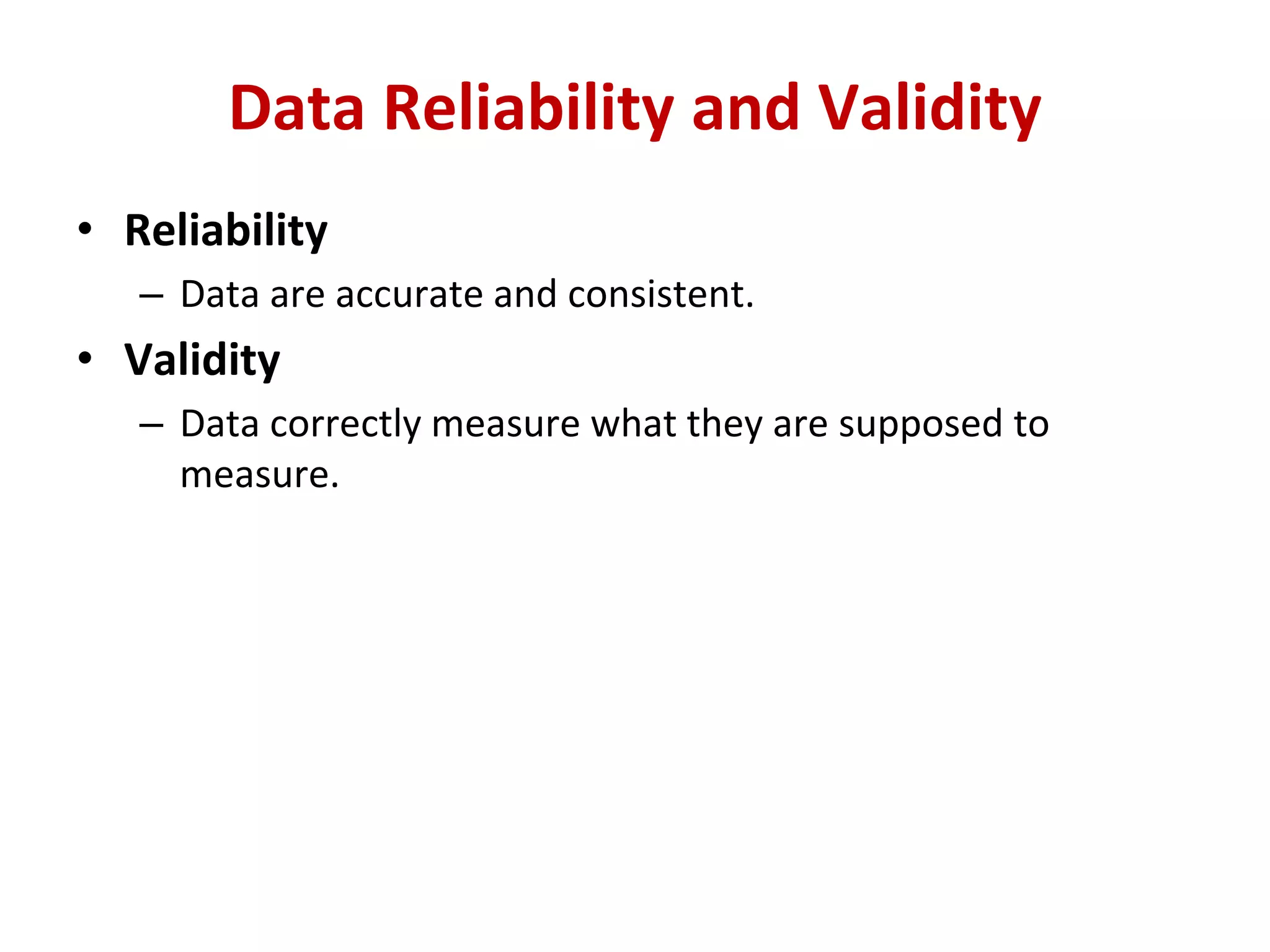 Data Reliability and Validity

• Reliability
 – Data are accurate and consistent.
• Validity
 – Data correctly measure what they are supposed to measure.